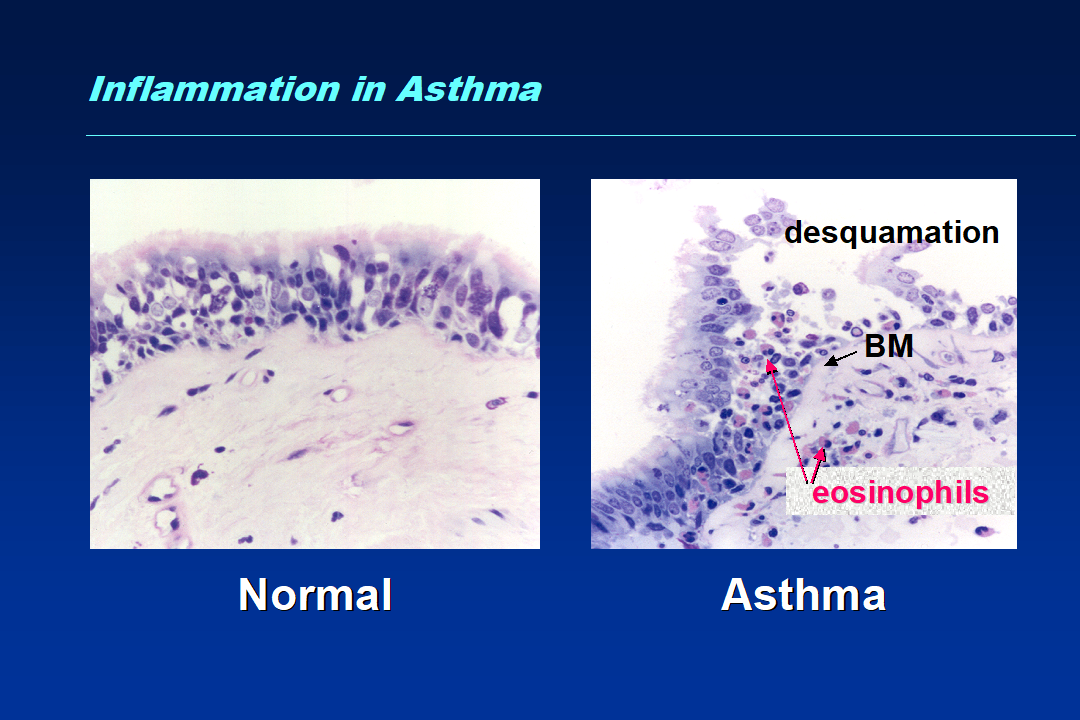 Inflammation in Asthma

desquamation

BM

eosinophils

Normal

Asthma